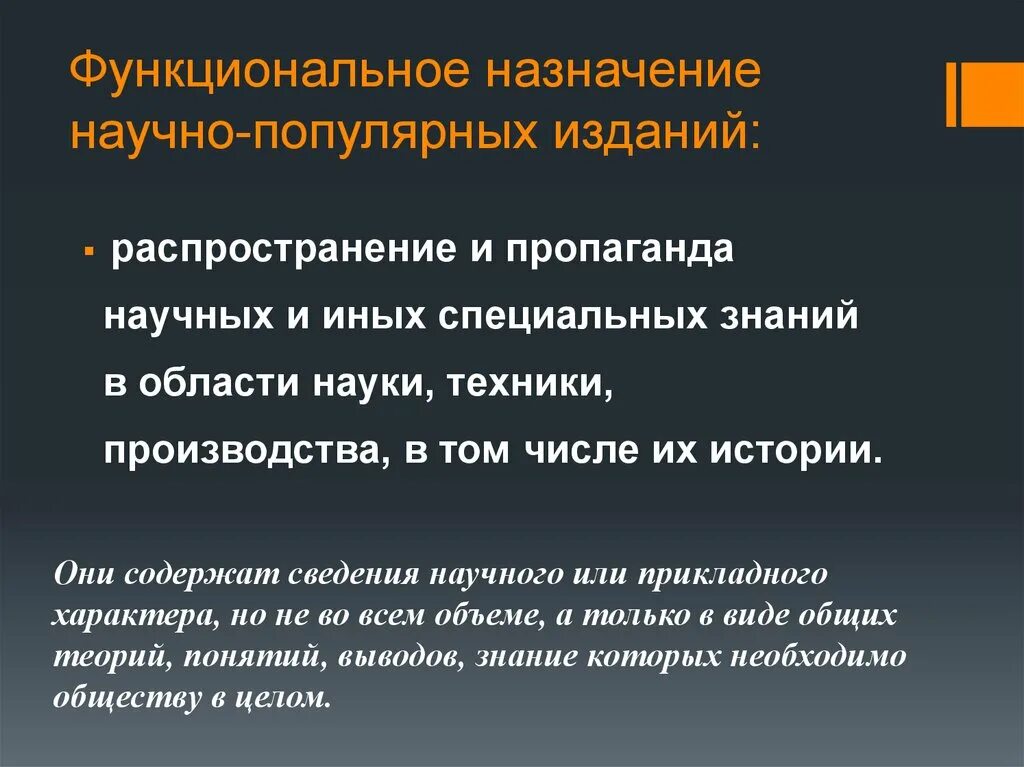 Функциональное назначение научно-популярных изданий:

▪ распространение и пропаганда научных и иных специальных знаний в области науки, техники, производства, в том числе их истории.

Они содержат сведения научного или прикладного характера, но не во всем объеме, а только в виде общих теорий, понятий, выводов, знание которых необходимо обществу в целом.